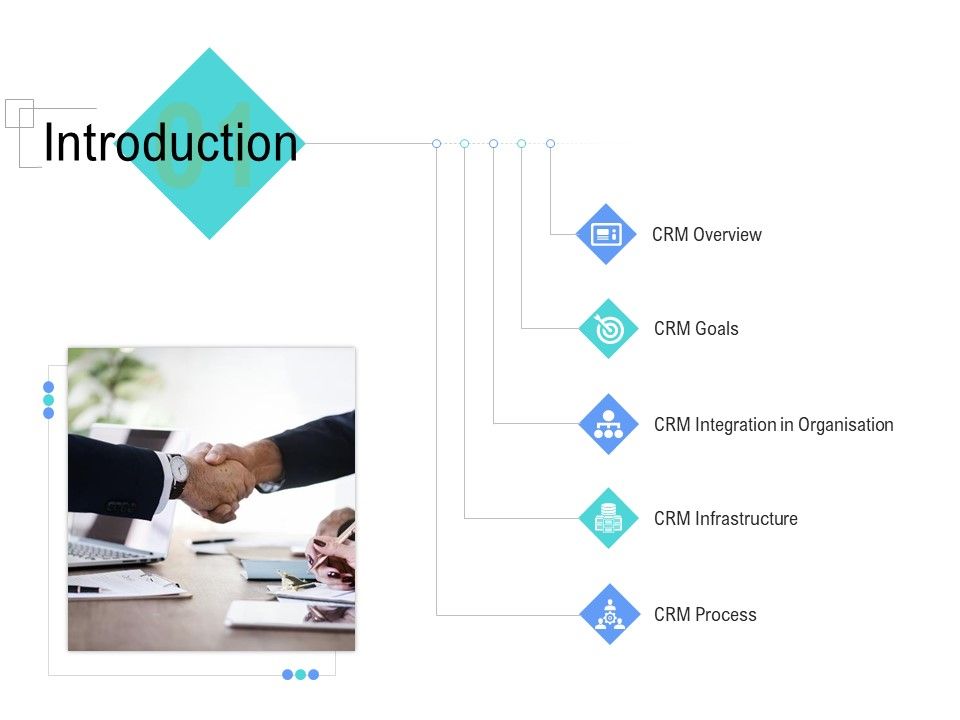 01
Introduction

CRM Overview

CRM Goals

CRM Integration in Organisation

CRM Infrastructure

CRM Process